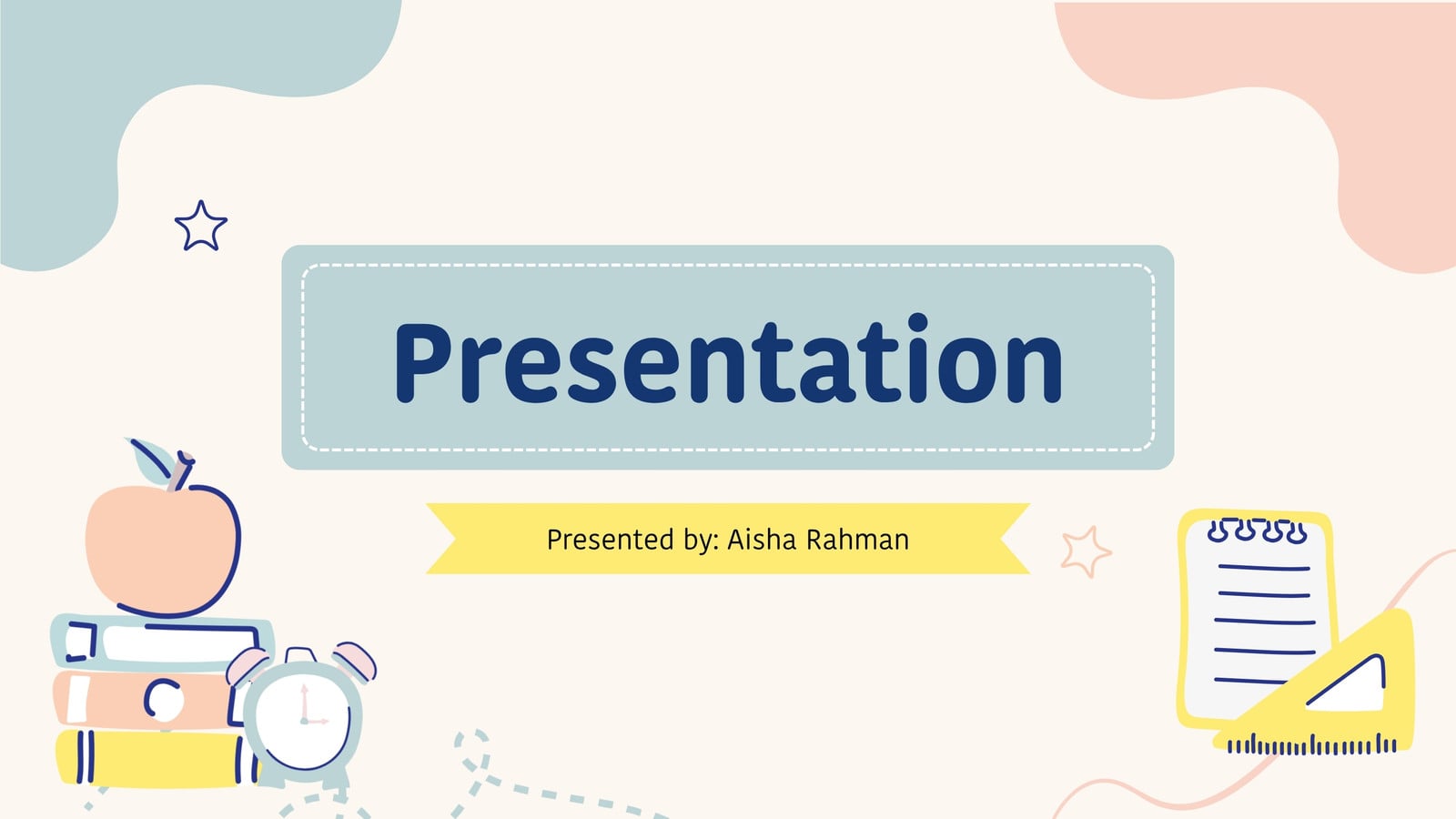 Presentation

Presented by: Aisha Rahman